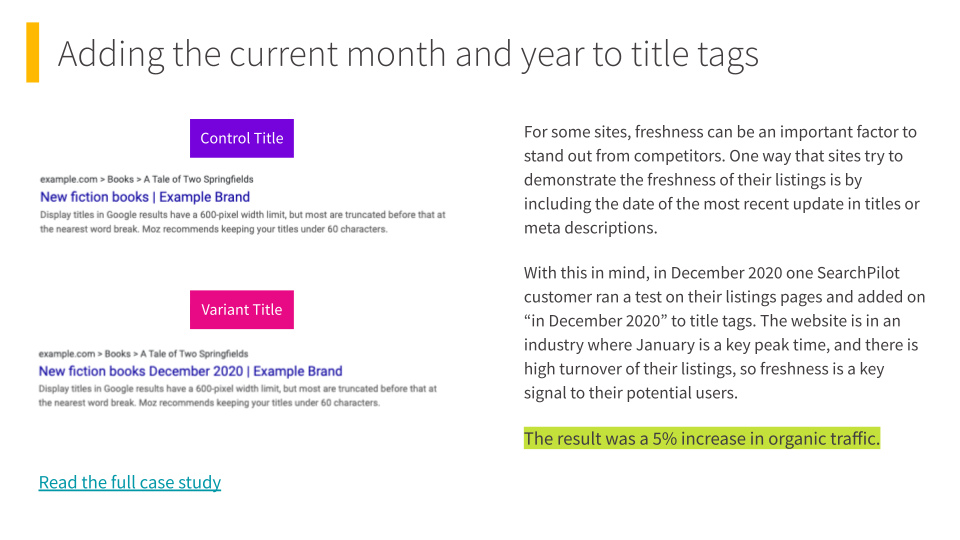 Adding the current month and year to title tags

Control Title

example.com > Books > A Tale of Two Springfields
New fiction books | Example Brand
Display titles in Google results have a 600-pixel width limit, but most are truncated before that at the nearest word break. Moz recommends keeping your titles under 60 characters.

Variant Title

example.com > Books > A Tale of Two Springfields
New fiction books December 2020 | Example Brand
Display titles in Google results have a 600-pixel width limit, but most are truncated before that at the nearest word break. Moz recommends keeping your titles under 60 characters.

Read the full case study

For some sites, freshness can be an important factor to stand out from competitors. One way that sites try to demonstrate the freshness of their listings is by including the date of the most recent update in titles or meta descriptions.

With this in mind, in December 2020 one SearchPilot customer ran a test on their listings pages and added on “in December 2020” to title tags. The website is in an industry where January is a key peak time, and there is high turnover of their listings, so freshness is a key signal to their potential users.

The result was a 5% increase in organic traffic.